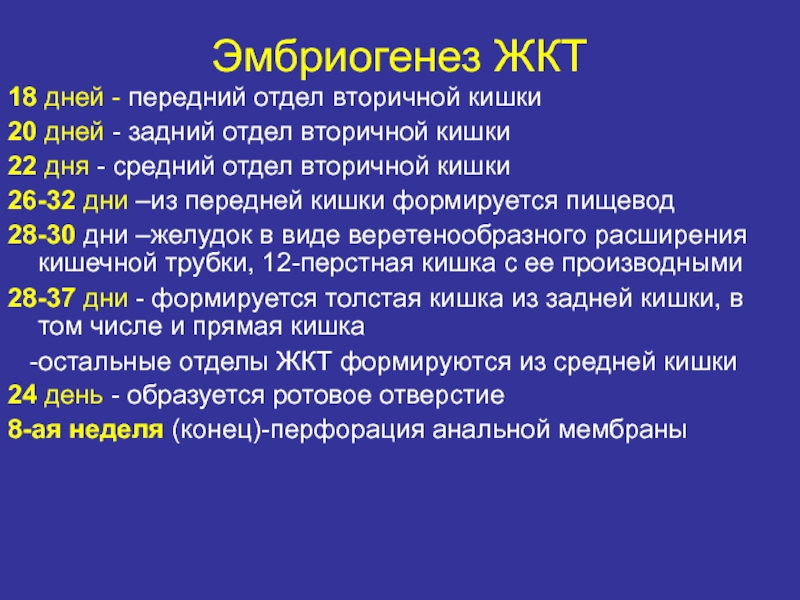 Эмбриогенез ЖКТ

18 дней - передний отдел вторичной кишки

20 дней - задний отдел вторичной кишки

22 дня - средний отдел вторичной кишки

26-32 дни –из передней кишки формируется пищевод

28-30 дни –желудок в виде веретенообразного расширения кишечной трубки, 12-перстная кишка с ее производными

28-37 дни - формируется толстая кишка из задней кишки, в том числе и прямая кишка

-остальные отделы ЖКТ формируются из средней кишки

24 день - образуется ротовое отверстие

8-ая неделя (конец)-перфорация анальной мембраны